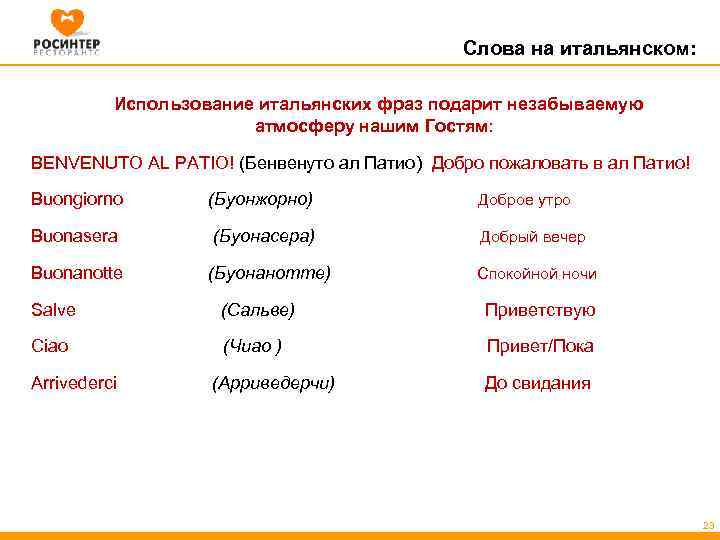 РОСИНТЕР
РЕСТОРАНТС

Слова на итальянском:

Использование итальянских фраз подарит незабываемую атмосферу нашим Гостям:

BENVENUTO AL PATIO! (Бенвенуто ал Патио) Добро пожаловать в ал Патио!

| | | |
|---|---|---|
| Buongiorno | (Буонжорно) | Доброе утро |
| Buonasera | (Буонасера) | Добрый вечер |
| Buonanotte | (Буонанотте) | Спокойной ночи |
| Salve | (Сальве) | Приветствую |
| Ciao | (Чиао ) | Привет/Пока |
| Arrivederci | (Арриведерчи) | До свидания |

23